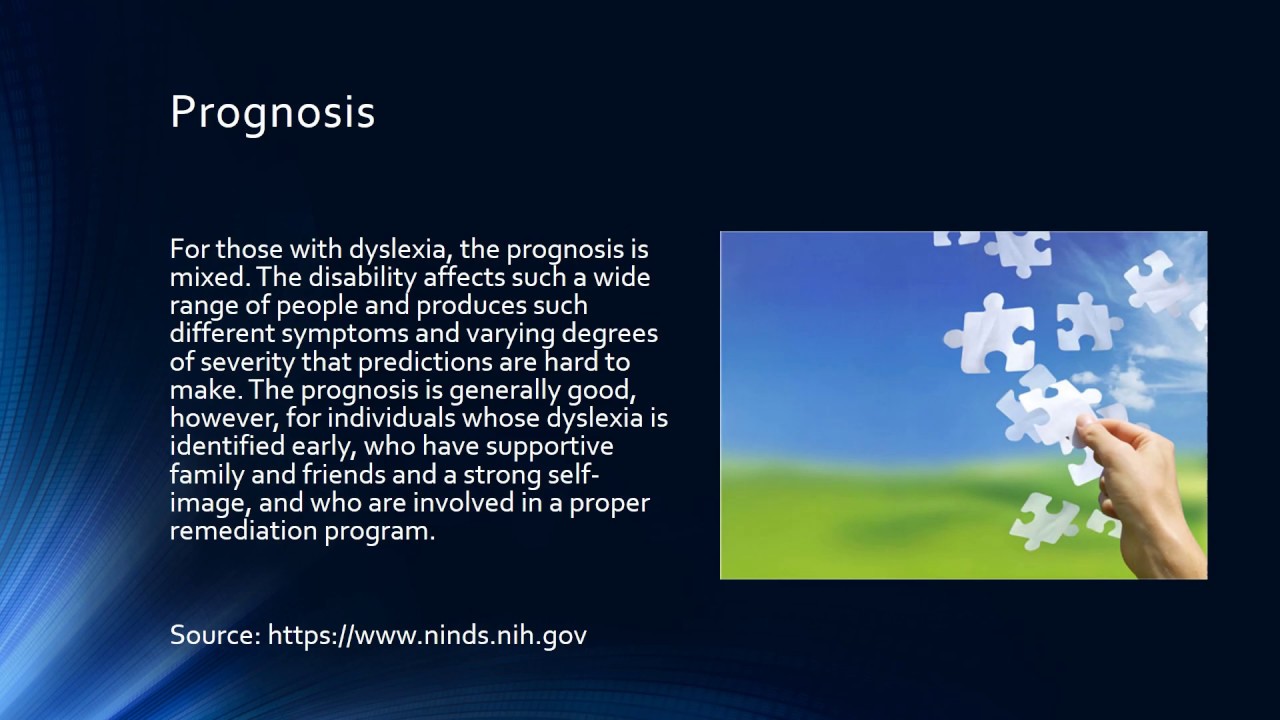 Prognosis

For those with dyslexia, the prognosis is mixed. The disability affects such a wide range of people and produces such different symptoms and varying degrees of severity that predictions are hard to make. The prognosis is generally good, however, for individuals whose dyslexia is identified early, who have supportive family and friends and a strong self-image, and who are involved in a proper remediation program.

Source: https://www.ninds.nih.gov